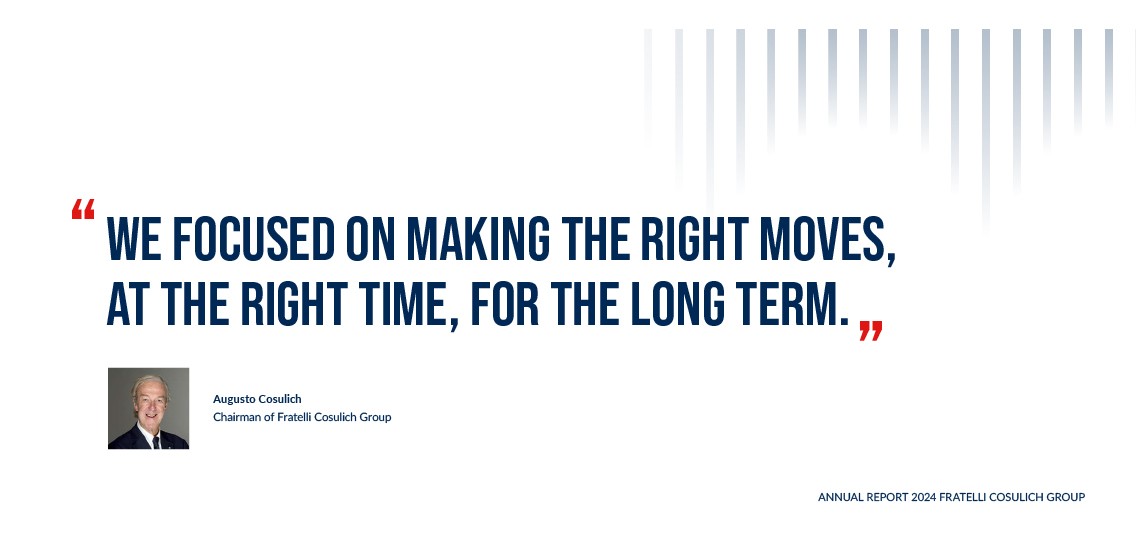 “ WE FOCUSED ON MAKING THE RIGHT MOVES, AT THE RIGHT TIME, FOR THE LONG TERM. ”

Augusto Cosulich
Chairman of Fratelli Cosulich Group

ANNUAL REPORT 2024 FRATELLI COSULICH GROUP